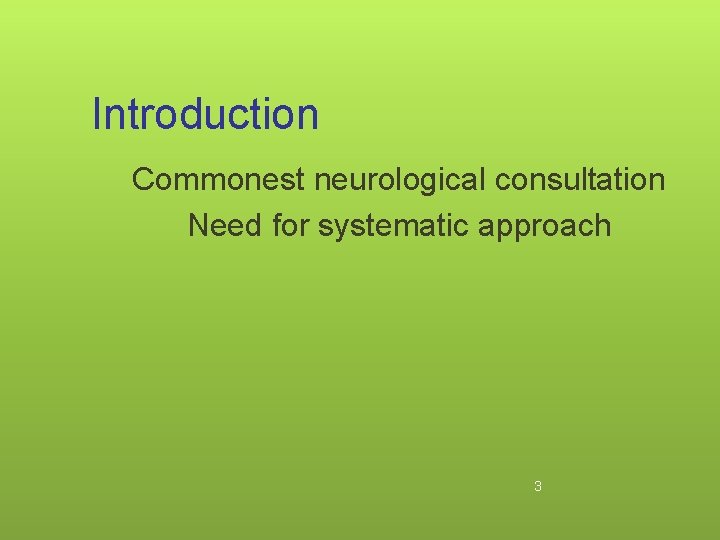 Introduction

Commonest neurological consultation

Need for systematic approach

3